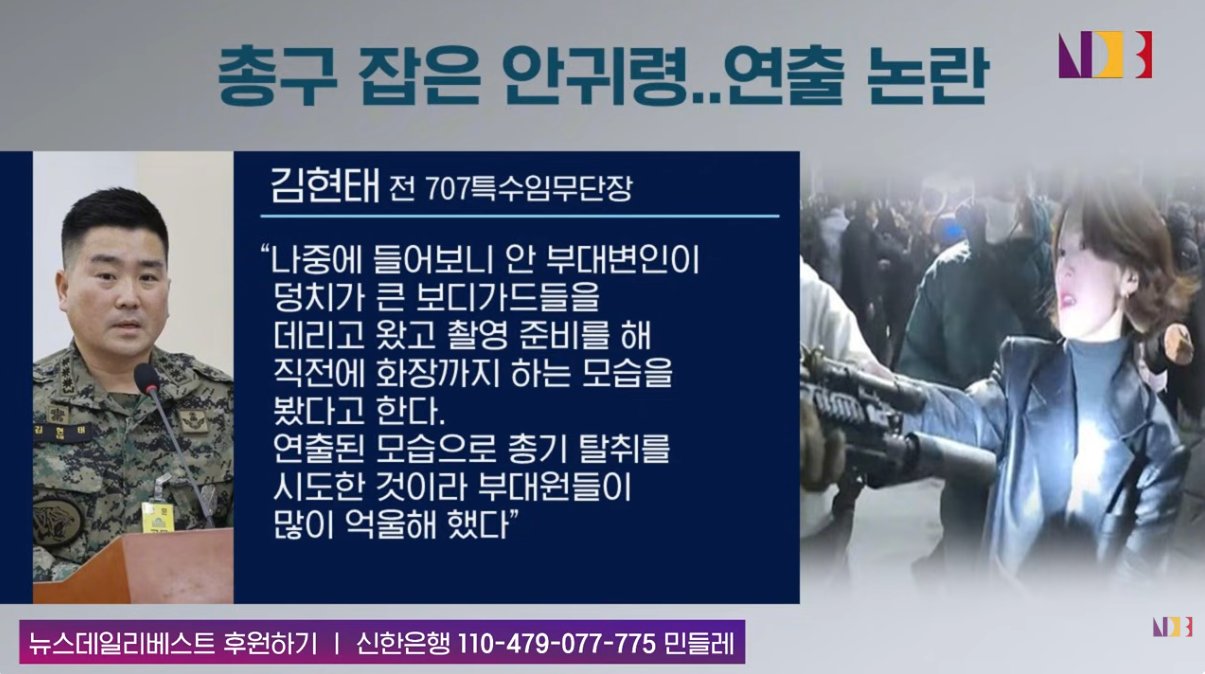 총구 잡은 안귀령..연출 논란

NDB

김현태 전 707특수임무단장

"나중에 들어보니 안 부대변인이 덩치가 큰 보디가드들을 데리고 왔고 촬영 준비를 해 직전에 화장까지 하는 모습을 봤다고 한다.
연출된 모습으로 총기 탈취를 시도한 것이라 부대원들이 많이 억울해 했다"

김현태

뉴스데일리베스트 후원하기 | 신한은행 110-479-077-775 민들레

NDB